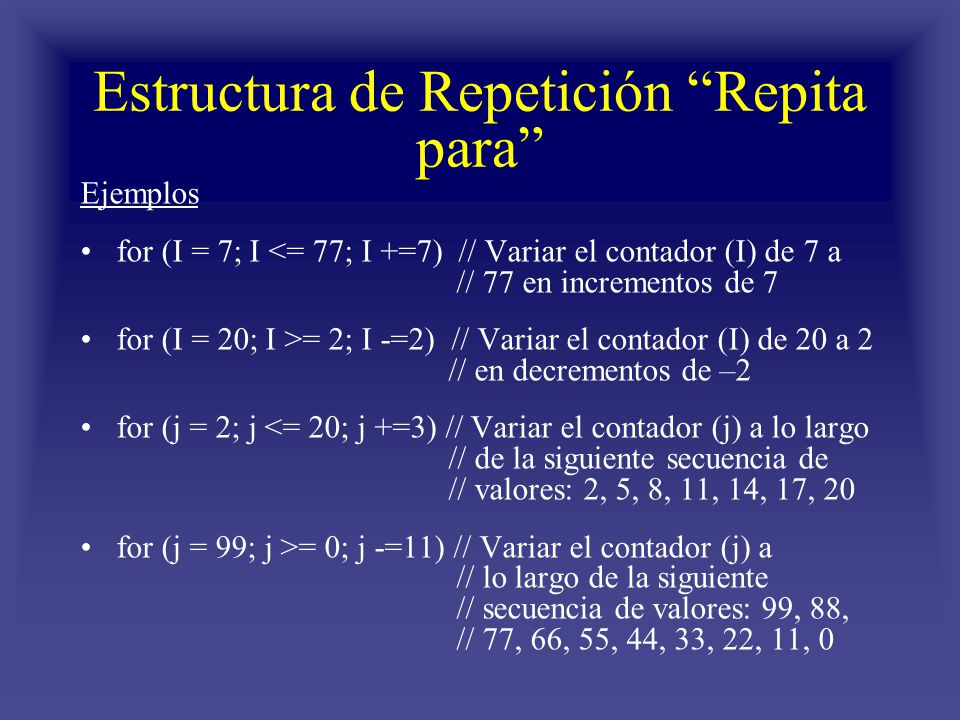 Estructura de Repetición “Repita para”

Ejemplos

• for (I = 7; I <= 77; I +=7) // Variar el contador (I) de 7 a
// 77 en incrementos de 7

• for (I = 20; I >= 2; I -=2) // Variar el contador (I) de 20 a 2
// en decrementos de –2

• for (j = 2; j <= 20; j +=3) // Variar el contador (j) a lo largo
// de la siguiente secuencia de
// valores: 2, 5, 8, 11, 14, 17, 20

• for (j = 99; j >= 0; j -=11) // Variar el contador (j) a
// lo largo de la siguiente
// secuencia de valores: 99, 88,
// 77, 66, 55, 44, 33, 22, 11, 0